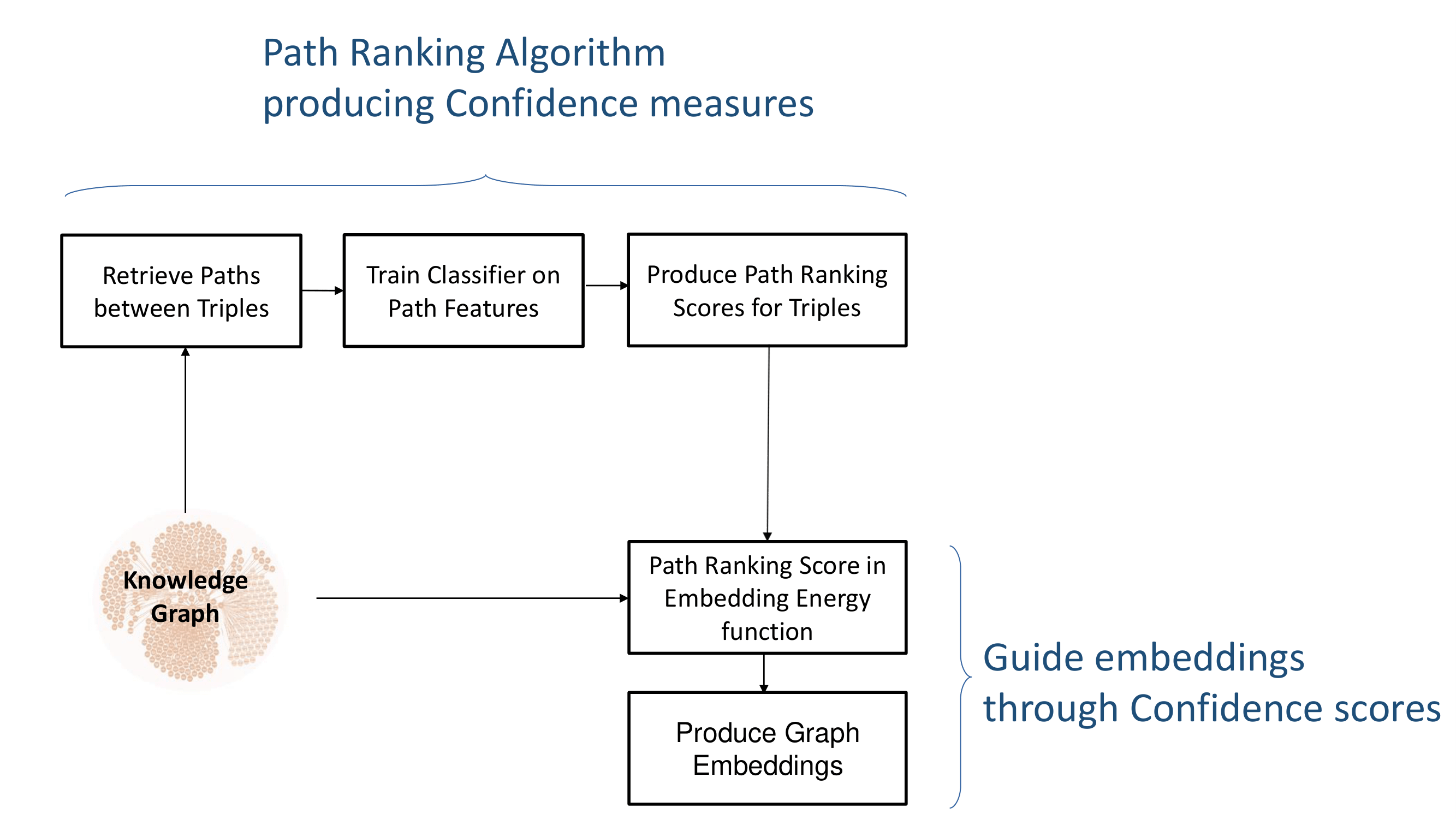 Path Ranking Algorithm
producing Confidence measures

Retrieve Paths between Triples

Train Classifier on Path Features

Produce Path Ranking Scores for Triples

Knowledge Graph

Path Ranking Score in Embedding Energy function

Produce Graph Embeddings

Guide embeddings
through Confidence scores